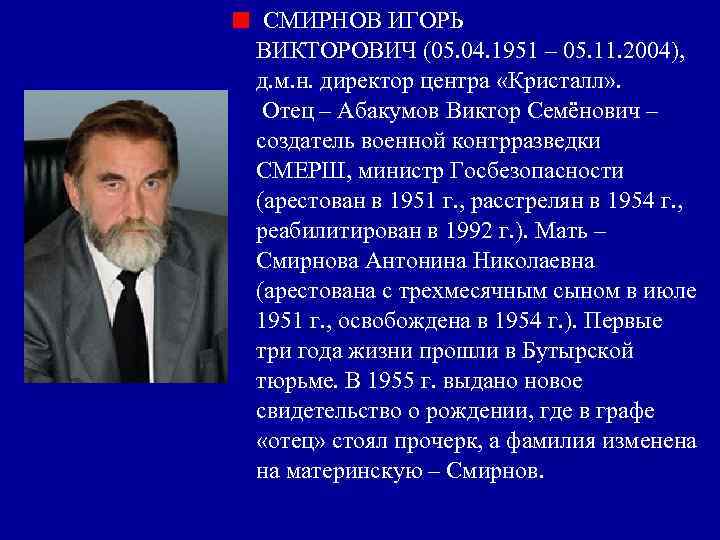 СМИРНОВ ИГОРЬ ВИКТОРОВИЧ (05.04.1951 – 05.11.2004), д.м.н. директор центра «Кристалл».
Отец – Абакумов Виктор Семёнович – создатель военной контрразведки СМЕРШ, министр Госбезопасности (арестован в 1951 г., расстрелян в 1954 г., реабилитирован в 1992 г.). Мать – Смирнова Антонина Николаевна (арестована с трехмесячным сыном в июле 1951 г., освобождена в 1954 г.). Первые три года жизни прошли в Бутырской тюрьме. В 1955 г. выдано новое свидетельство о рождении, где в графе «отец» стоял прочерк, а фамилия изменена на материнскую – Смирнов.